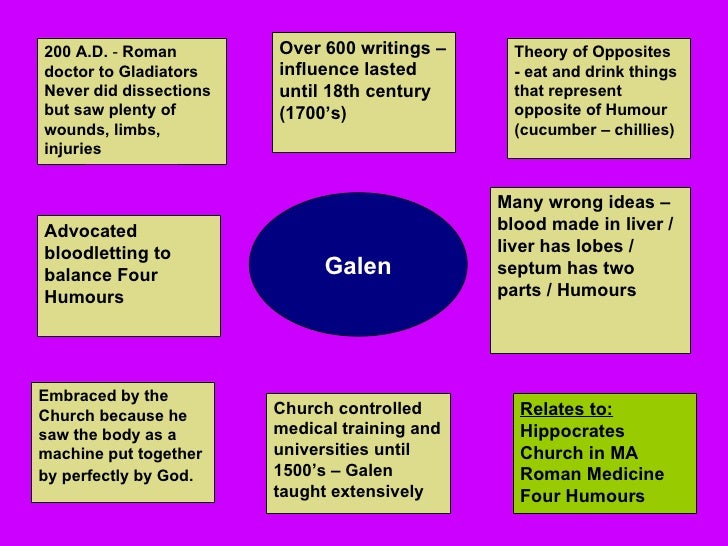 200 A.D. - Roman doctor to Gladiators Never did dissections but saw plenty of wounds, limbs, injuries

Over 600 writings – influence lasted until 18th century (1700's)

Theory of Opposites - eat and drink things that represent opposite of Humour (cucumber – chillies)

Advocated bloodletting to balance Four Humours

Galen

Many wrong ideas – blood made in liver / liver has lobes / septum has two parts / Humours

Embraced by the Church because he saw the body as a machine put together by perfectly by God.

Church controlled medical training and universities until 1500's – Galen taught extensively

Relates to:
Hippocrates
Church in MA
Roman Medicine
Four Humours